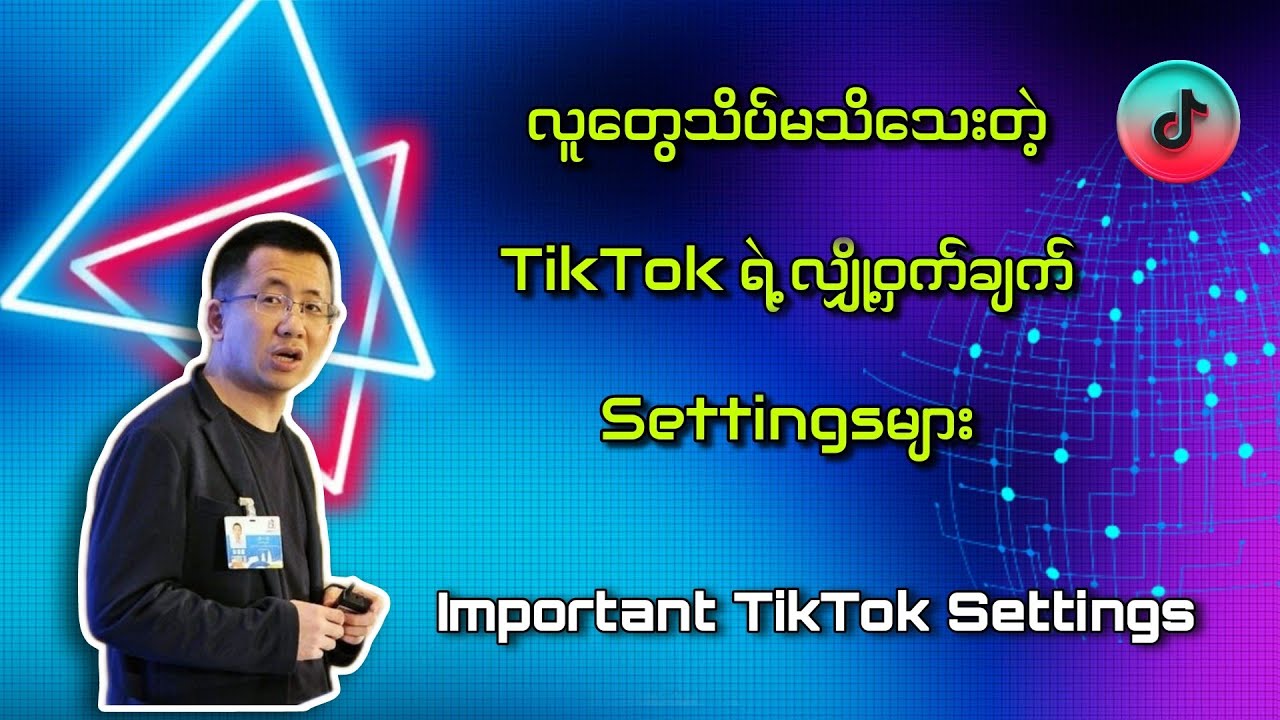 လူတွေသိပ်မသိသေးတဲ့

TikTok ရဲ့ လျှို့ဝှက်ချက်

Settingsများ

Important TikTok Settings